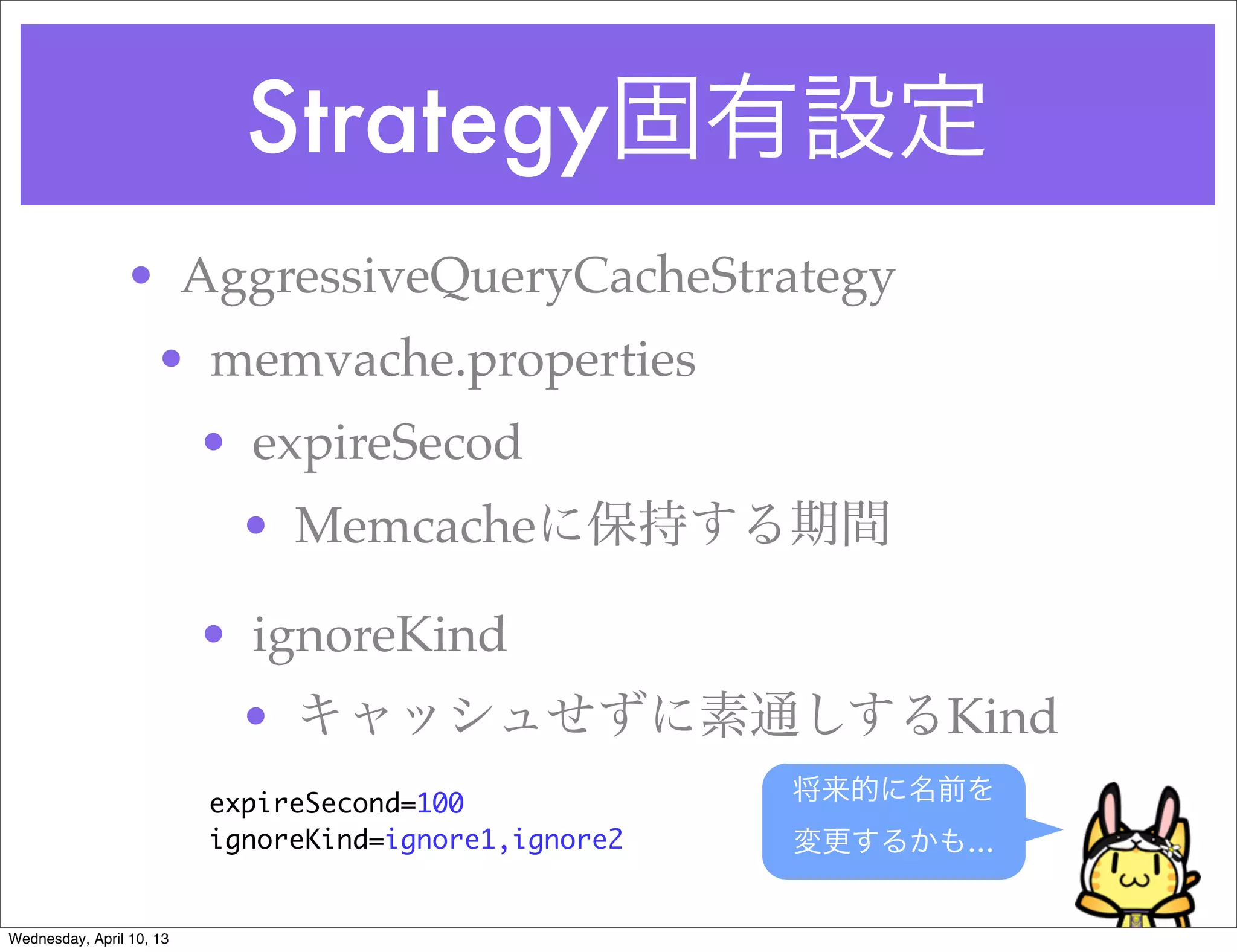 Strategy固有設定

• AggressiveQueryCacheStrategy
  • memvache.properties
    • expireSecod
      • Memcacheに保持する期間
    • ignoreKind
      • キャッシュせずに素通しするKind

expireSecond=100
ignoreKind=ignore1,ignore2

将来的に名前を変更するかも...

Wednesday, April 10, 13